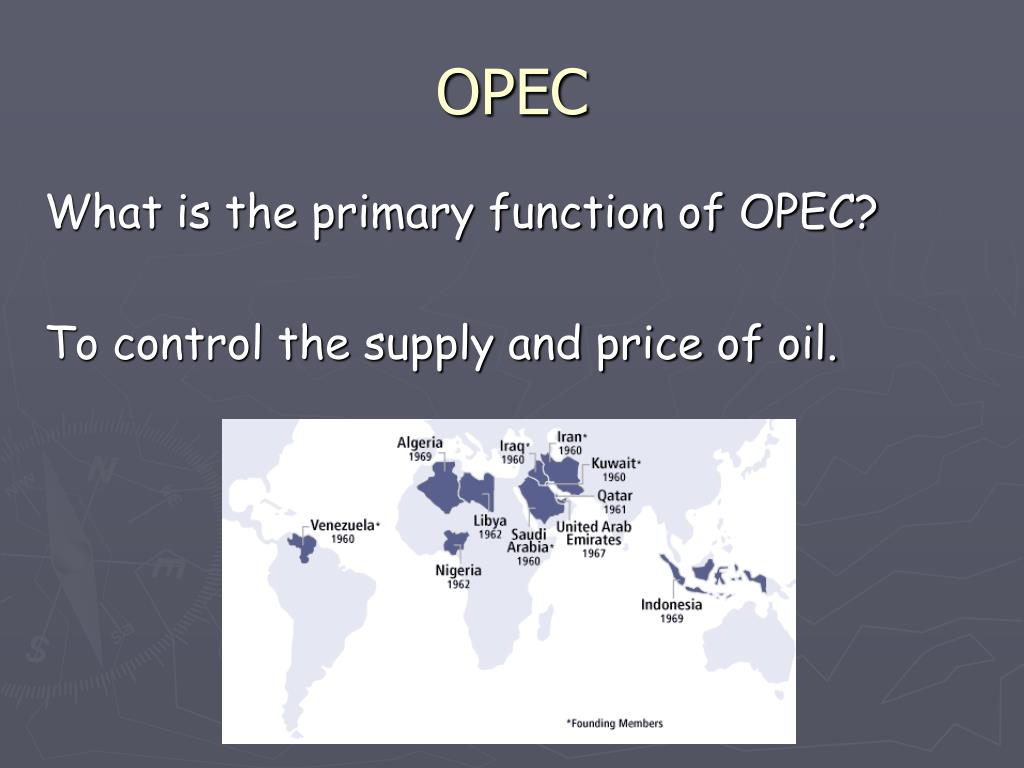 OPEC

What is the primary function of OPEC?

To control the supply and price of oil.

Algeria
1969

Iraq*
1960

Iran*
1960

Kuwait*
1960

Qatar
1961

Venezuela*
1960

Libya
1962

Saudi Arabia*
1960

United Arab Emirates
1967

Nigeria
1962

Indonesia
1969

*Founding Members